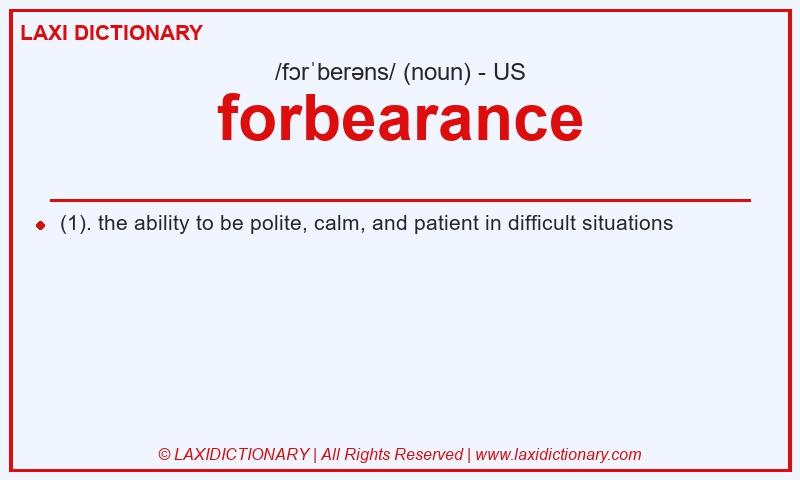 LAXI DICTIONARY

/fɔrˈberəns/ (noun) - US

forbearance

(1). the ability to be polite, calm, and patient in difficult situations

© LAXIDICTIONARY | All Rights Reserved | www.laxidictionary.com